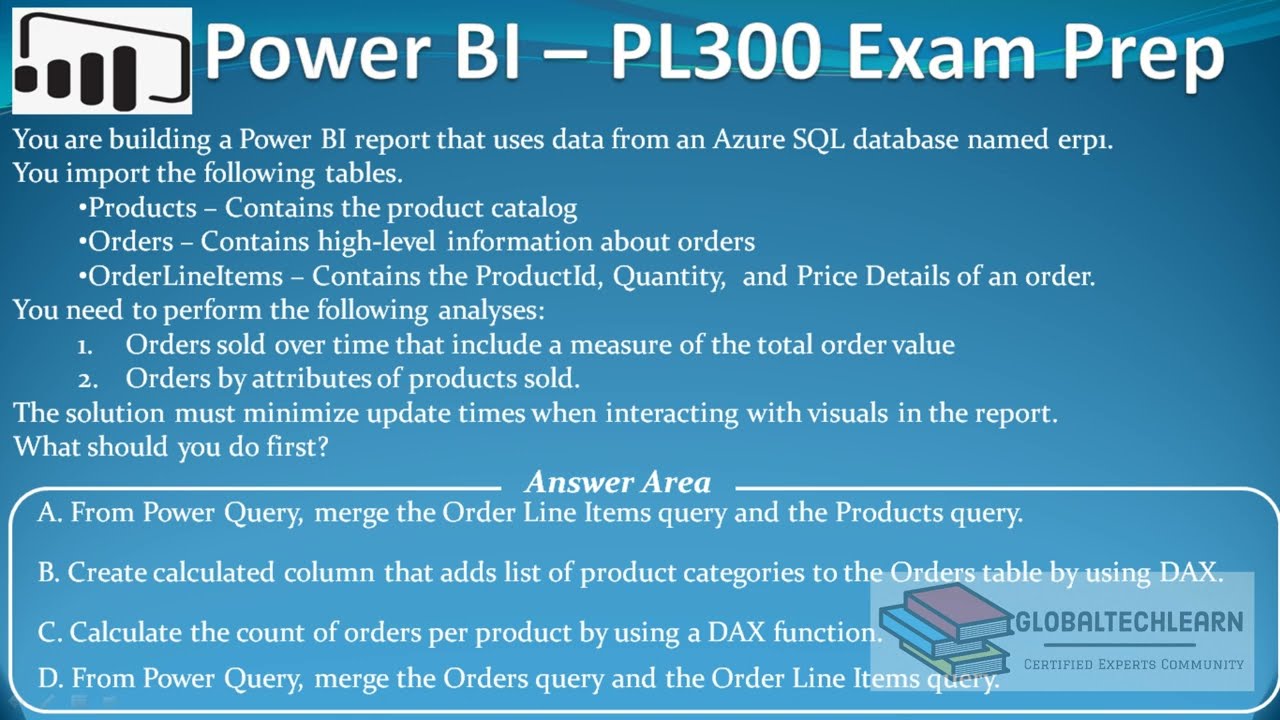 Power BI – PL300 Exam Prep

You are building a Power BI report that uses data from an Azure SQL database named erp1. You import the following tables.

•Products – Contains the product catalog

•Orders – Contains high-level information about orders

•OrderLineItems – Contains the ProductId, Quantity, and Price Details of an order.

You need to perform the following analyses:

1. Orders sold over time that include a measure of the total order value

2. Orders by attributes of products sold.

The solution must minimize update times when interacting with visuals in the report. What should you do first?

Answer Area

A. From Power Query, merge the Order Line Items query and the Products query.

B. Create calculated column that adds list of product categories to the Orders table by using DAX.

C. Calculate the count of orders per product by using a DAX function.

D. From Power Query, merge the Orders query and the Order Line Items query.

GLOBALTECHLEARN

CERTIFIED EXPERTS COMMUNITY